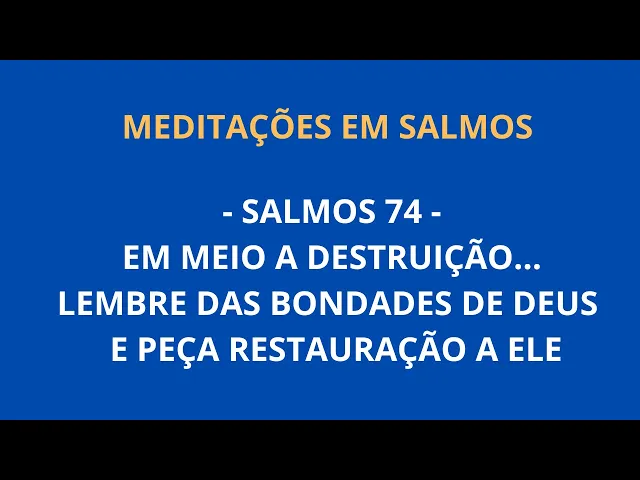 MEDITAÇÕES EM SALMOS

- SALMOS 74 -
EM MEIO A DESTRUIÇÃO...
LEMBRE DAS BONDADES DE DEUS
E PEÇA RESTAURAÇÃO A ELE